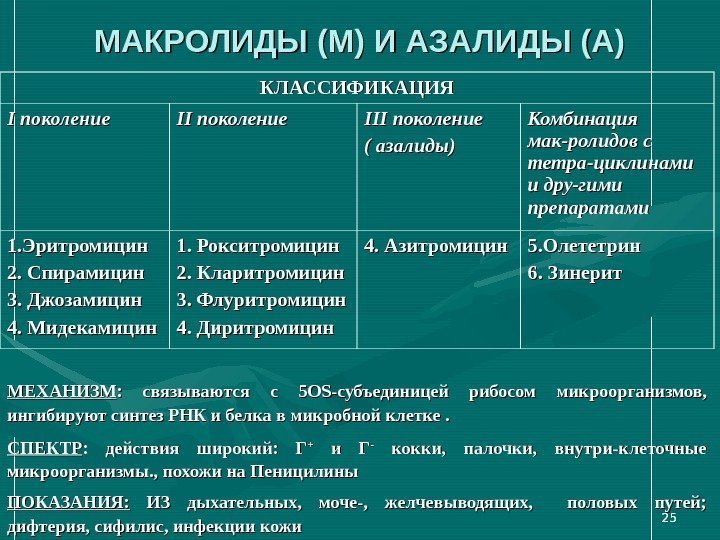 МАКРОЛИДЫ (М) И АЗАЛИДЫ (А)

| КЛАССИФИКАЦИЯ | | | |
|---|---|---|---|
| I поколение | II поколение | III поколение ( азалиды) | Комбинация мак-ролидов с тетра-циклинами и дру-гими препаратами |
| 1.Эритромицин 2. Спирамицин 3. Джозамицин 4. Мидекамицин | 1. Рокситромицин 2. Кларитромицин 3. Флуритромицин 4. Диритромицин | 4. Азитромицин | 5.Олететрин 6. Зинерит |

МЕХАНИЗМ: связываются с 5OS-субъединицей рибосом микроорганизмов, ингибируют синтез РНК и белка в микробной клетке .

СПЕКТР: действия широкий: $Г^+$ и $Г^-$ кокки, палочки, внутри-клеточные микроорганизмы., похожи на Пеницилины

ПОКАЗАНИЯ: ИЗ дыхательных, моче-, желчевыводящих, половых путей; дифтерия, сифилис, инфекции кожи

25